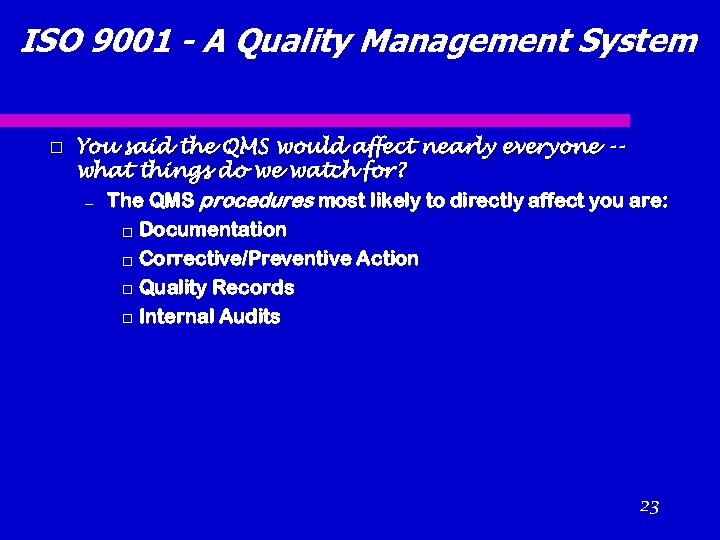 ISO 9001 - A Quality Management System

□ You said the QMS would affect nearly everyone -- what things do we watch for?

– The QMS procedures most likely to directly affect you are:

□ Documentation
□ Corrective/Preventive Action
□ Quality Records
□ Internal Audits

23